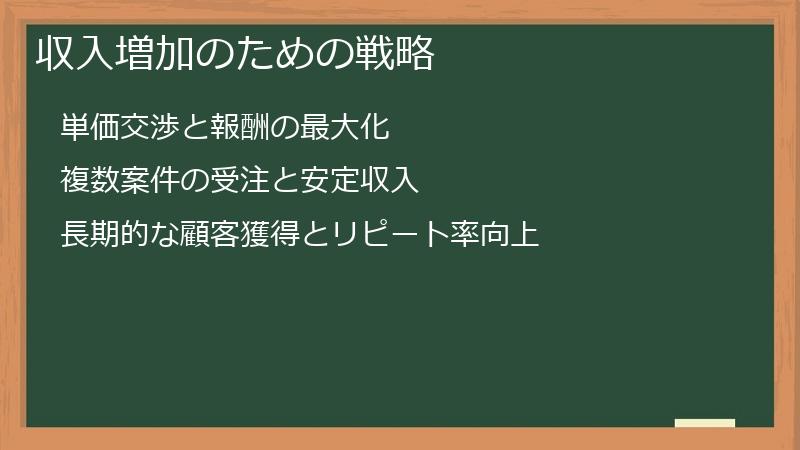 収入増加のための戦略

単価交渉と報酬の最大化

複数案件の受注と安定収入

長期的な顧客獲得とリピート率向上